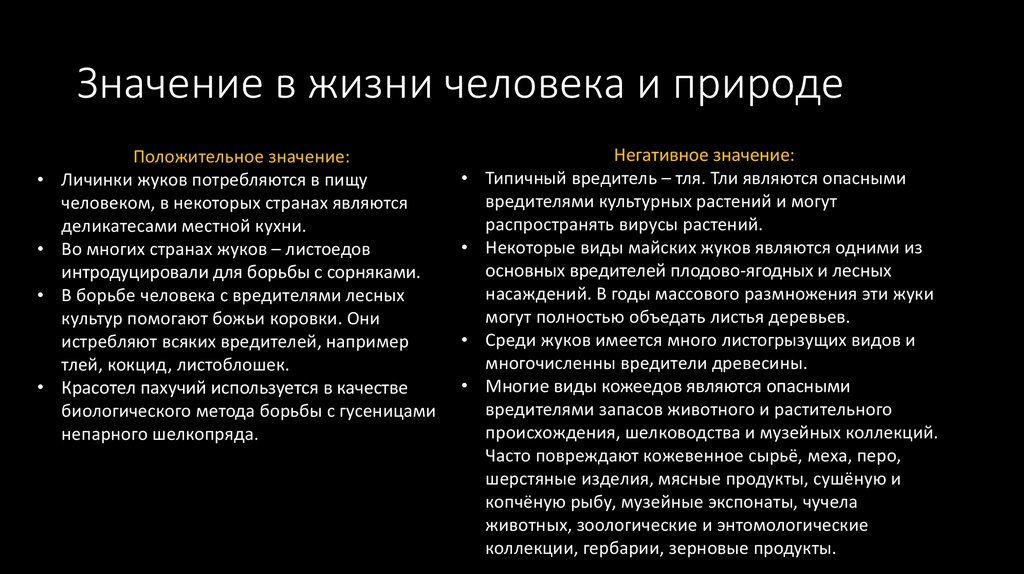 Значение в жизни человека и природе

Положительное значение:

• Личинки жуков потребляются в пищу человеком, в некоторых странах являются деликатесами местной кухни.
• Во многих странах жуков – листоедов интродуцировали для борьбы с сорняками.
• В борьбе человека с вредителями лесных культур помогают божьи коровки. Они истребляют всяких вредителей, например тлей, кокцид, листоблошек.
• Красотел пахучий используется в качестве биологического метода борьбы с гусеницами непарного шелкопряда.

Негативное значение:

• Типичный вредитель – тля. Тли являются опасными вредителями культурных растений и могут распространять вирусы растений.
• Некоторые виды майских жуков являются одними из основных вредителей плодово-ягодных и лесных насаждений. В годы массового размножения эти жуки могут полностью объедать листья деревьев.
• Среди жуков имеется много листогрызущих видов и многочисленны вредители древесины.
• Многие виды кожеедов являются опасными вредителями запасов животного и растительного происхождения, шелководства и музейных коллекций. Часто повреждают кожевенное сырьё, меха, перо, шерстяные изделия, мясные продукты, сушёную и копчёную рыбу, музейные экспонаты, чучела животных, зоологические и энтомологические коллекции, гербарии, зерновые продукты.